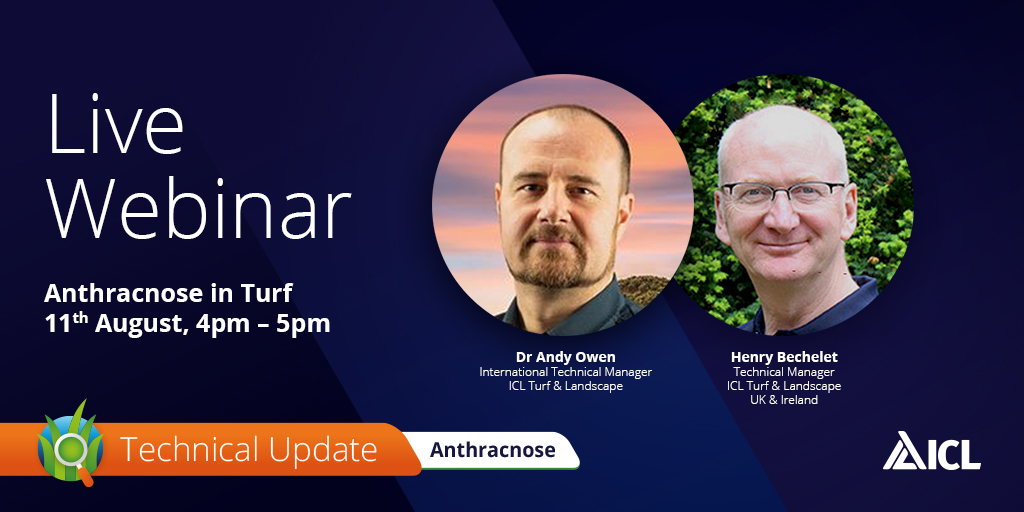 Live Webinar

Anthracnose in Turf
11$^{th}$ August, 4pm – 5pm

Dr Andy Owen
International Technical Manager
ICL Turf & Landscape

Henry Bechelet
Technical Manager
ICL Turf & Landscape
UK & Ireland

Technical Update
Anthracnose

ICL